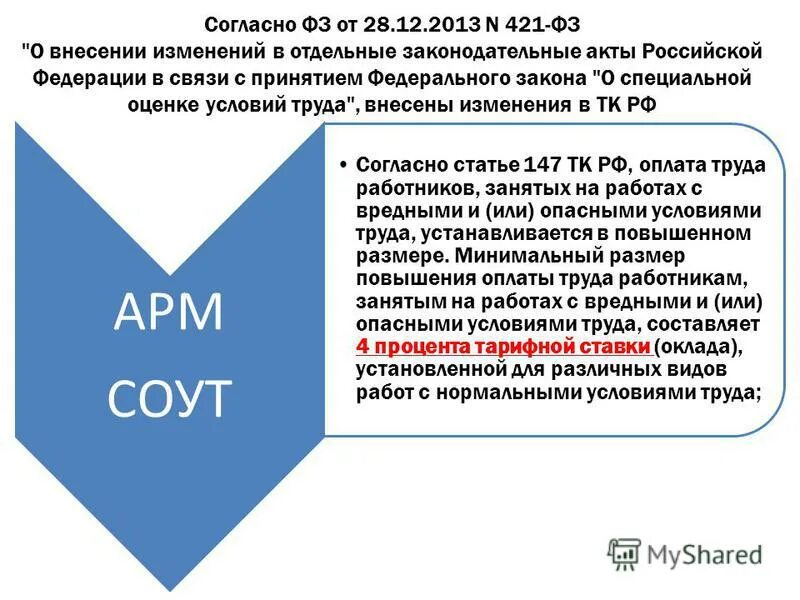 Согласно ФЗ от 28.12.2013 N 421-ФЗ "О внесении изменений в отдельные законодательные акты Российской Федерации в связи с принятием Федерального закона "О специальной оценке условий труда", внесены изменения в ТК РФ

АРМ
СОУТ

• Согласно статье 147 ТК РФ, оплата труда работников, занятых на работах с вредными и (или) опасными условиями труда, устанавливается в повышенном размере. Минимальный размер повышения оплаты труда работникам, занятым на работах с вредными и (или) опасными условиями труда, составляет 4 процента тарифной ставки (оклада), установленной для различных видов работ с нормальными условиями труда;

MyShared